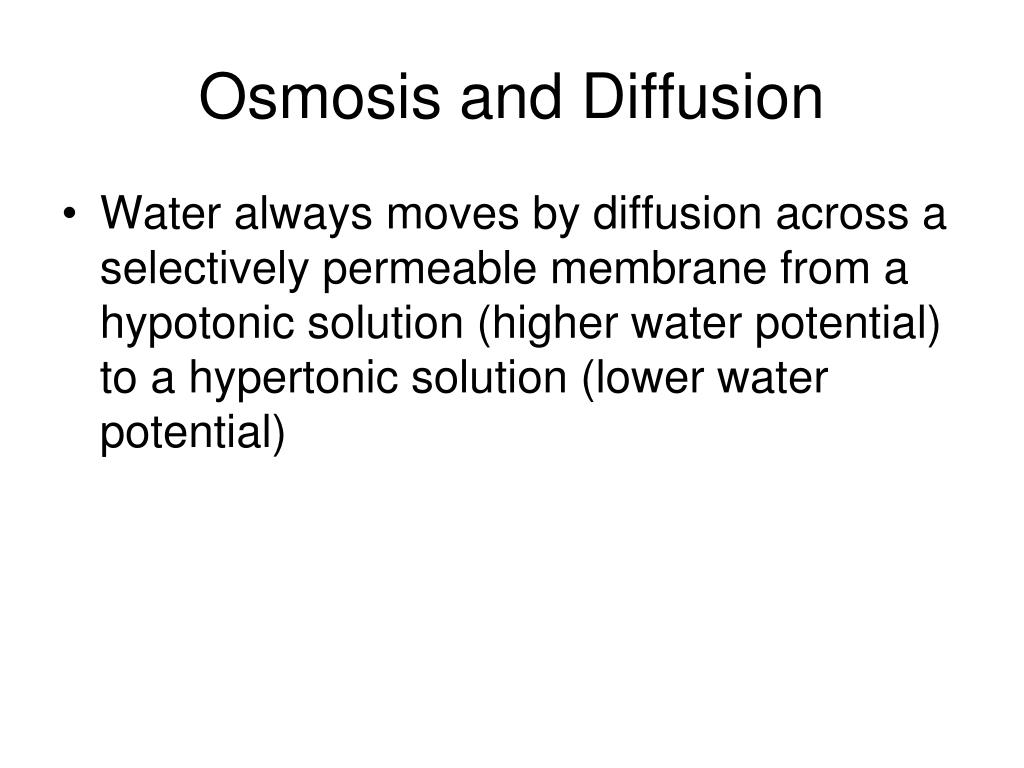 Osmosis and Diffusion

• Water always moves by diffusion across a selectively permeable membrane from a hypotonic solution (higher water potential) to a hypertonic solution (lower water potential)